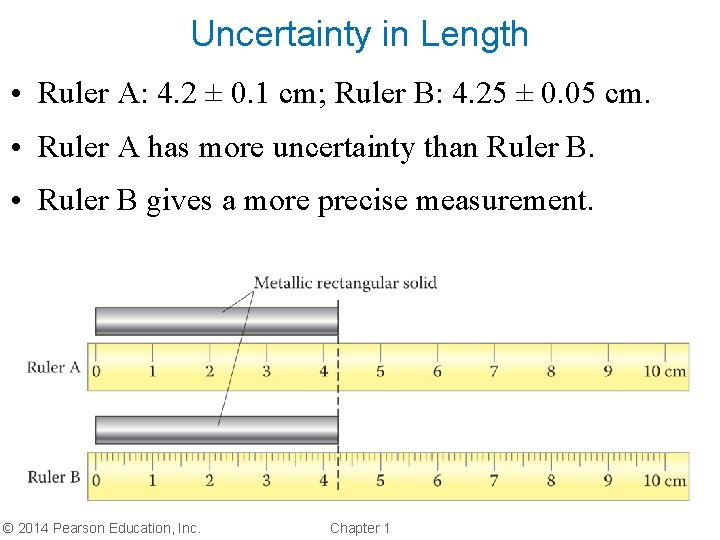 Uncertainty in Length

• Ruler A: 4.2 ± 0.1 cm; Ruler B: 4.25 ± 0.05 cm.

• Ruler A has more uncertainty than Ruler B.

• Ruler B gives a more precise measurement.

Metallic rectangular solid

Ruler A 0 1 2 3 4 5 6 7 8 9 10 cm

Ruler B 0 1 2 3 4 5 6 7 8 9 10 cm

© 2014 Pearson Education, Inc.

Chapter 1